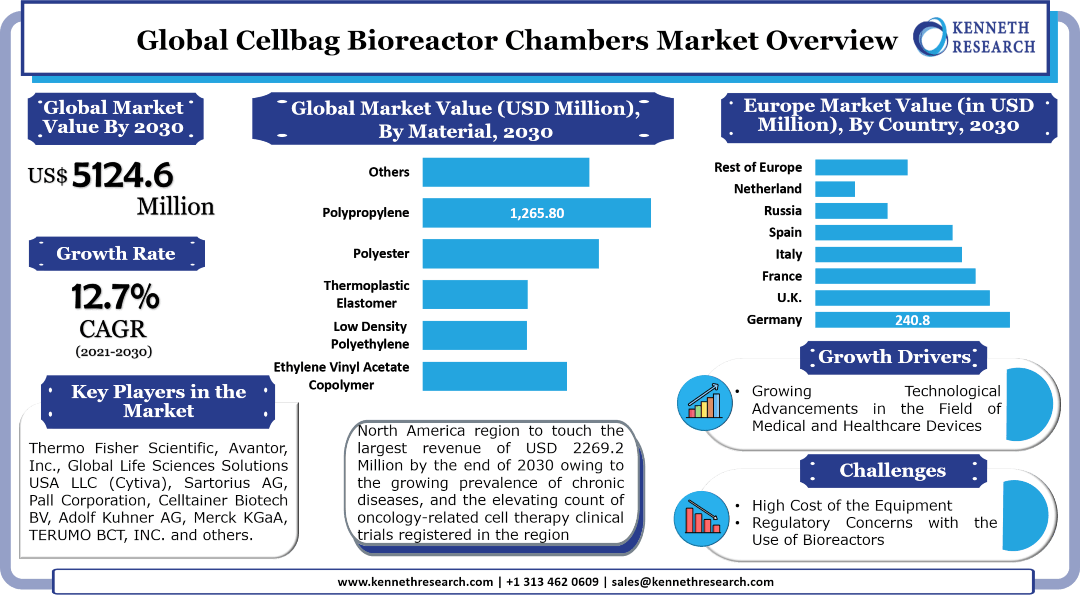 Global Cellbag Bioreactor Chambers Market Overview

KENNETH RESEARCH

Global Market Value By 2030

US$ 5124.6 Million

Growth Rate

12.7%
CAGR
(2021-2030)

Key Players in the Market

Thermo Fisher Scientific, Avantor, Inc., Global Life Sciences Solutions USA LLC (Cytiva), Sartorius AG, Pall Corporation, Celltainer Biotech BV, Adolf Kuhner AG, Merck KGaA, TERUMO BCT, INC. and others.

Global Market Value (USD Million), By Material, 2030

Others
Polypropylene 1,265.80
Polyester
Thermoplastic Elastomer
Low Density Polyethylene
Ethylene Vinyl Acetate Copolymer

North America region to touch the largest revenue of USD 2269.2 Million by the end of 2030 owing to the growing prevalence of chronic diseases, and the elevating count of oncology-related cell therapy clinical trials registered in the region

Europe Market Value (in USD Million), By Country, 2030

Rest of Europe
Netherland
Russia
Spain
Italy
France
U.K.
Germany 240.8

Growth Drivers

• Growing Technological Advancements in the Field of Medical and Healthcare Devices

Challenges

• High Cost of the Equipment
• Regulatory Concerns with the Use of Bioreactors

www.kennethresearch.com | +1 313 462 0609 | sales@kennethresearch.com